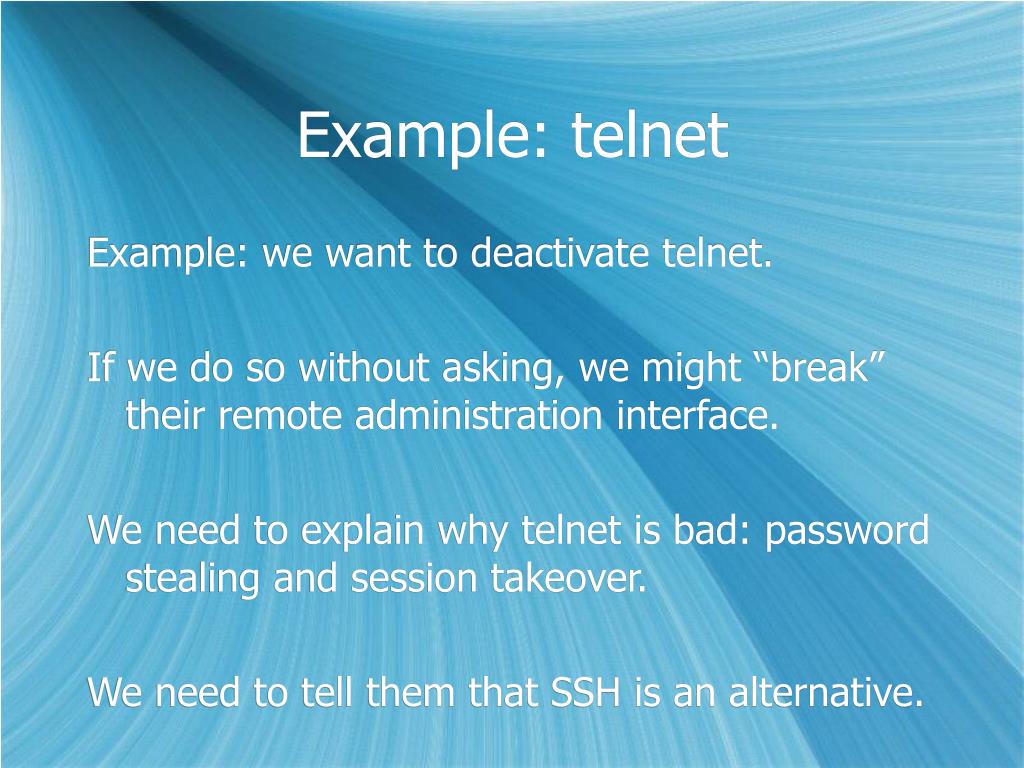 Example: telnet

Example: we want to deactivate telnet.

If we do so without asking, we might “break” their remote administration interface.

We need to explain why telnet is bad: password stealing and session takeover.

We need to tell them that SSH is an alternative.